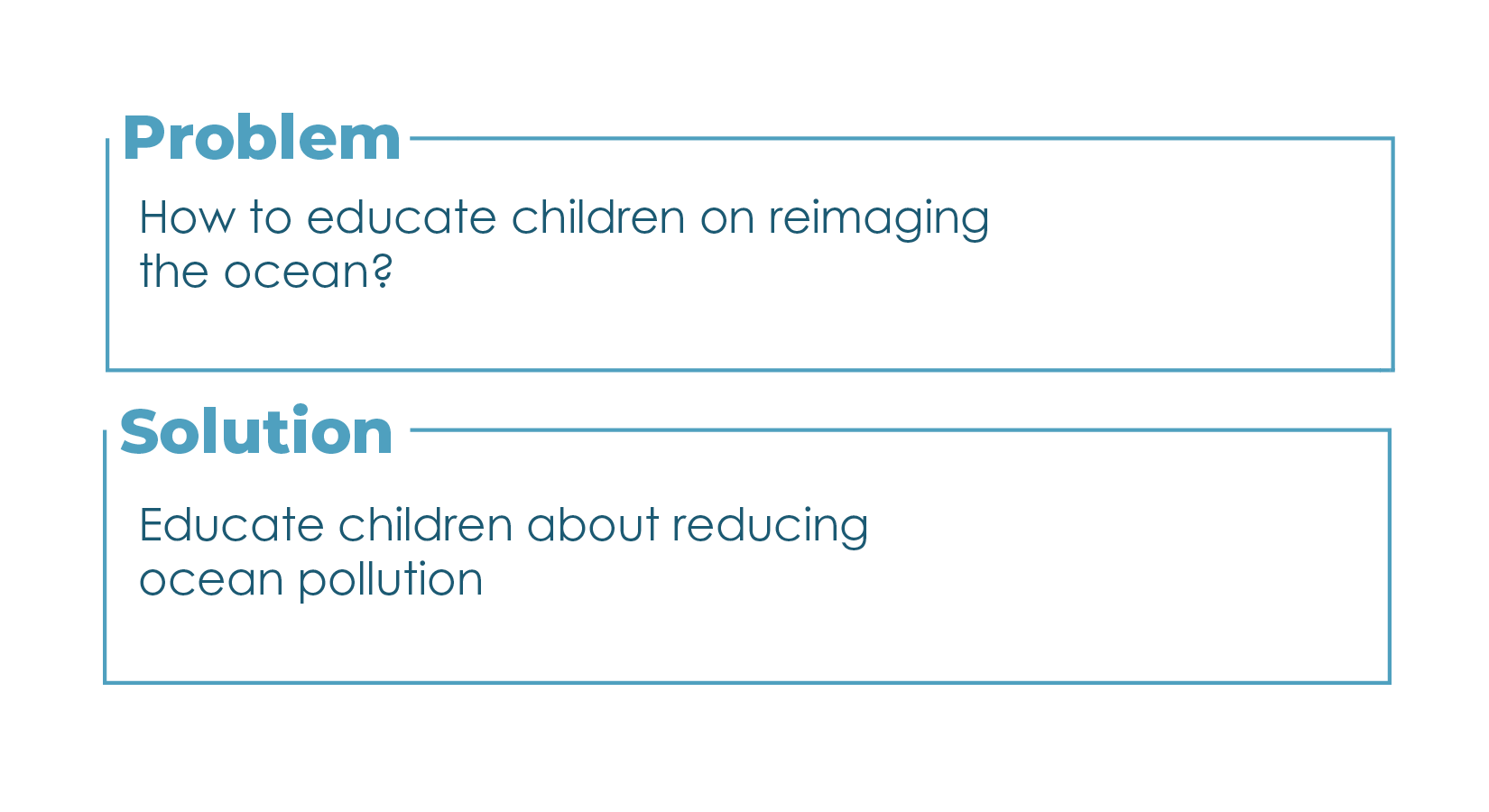 Problem

How to educate children on reimaging the ocean?

Solution

Educate children about reducing ocean pollution